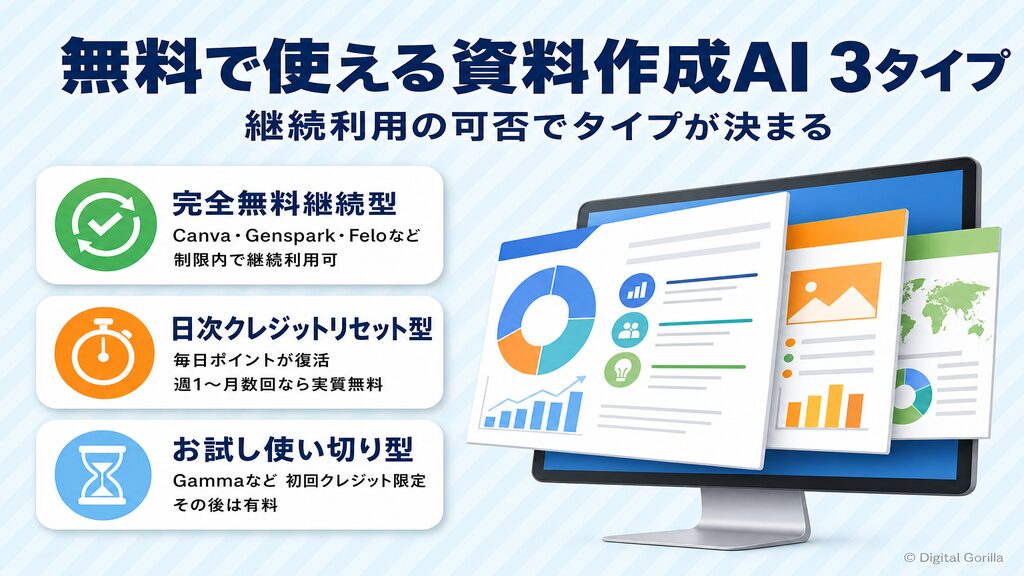 無料で使える資料作成AI 3タイプ
継続利用の可否でタイプが決まる

完全無料継続型
Canva・Genspark・Feloなど
制限内で継続利用可

日次クレジットリセット型
毎日ポイントが復活
週1〜月数回なら実質無料

お試し使い切り型
Gammaなど 初回クレジット限定
その後は有料

© Digital Gorilla